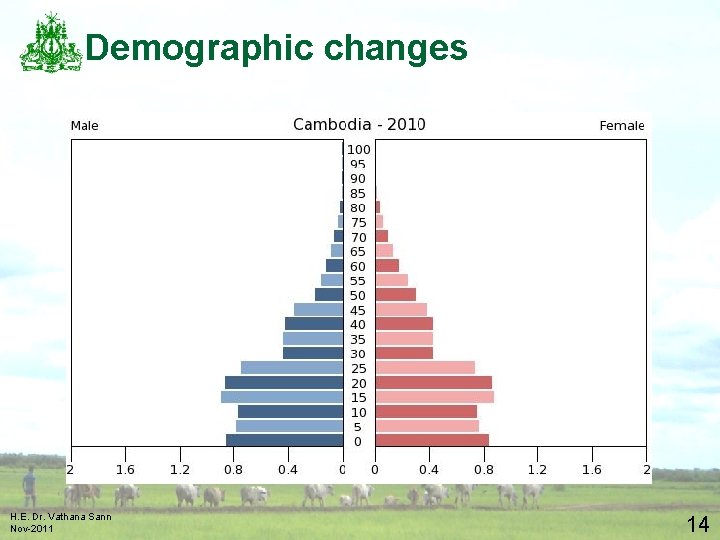 Demographic changes

Male

Cambodia - 2010

Female

100
95
90
85
80
75
70
65
60
55
50
45
40
35
30
25
20
15
10
5
0

2 1.6 1.2 0.8 0.4 0

0 0.4 0.8 1.2 1.6 2

H.E. Dr. Vathana Sann
Nov-2011

14